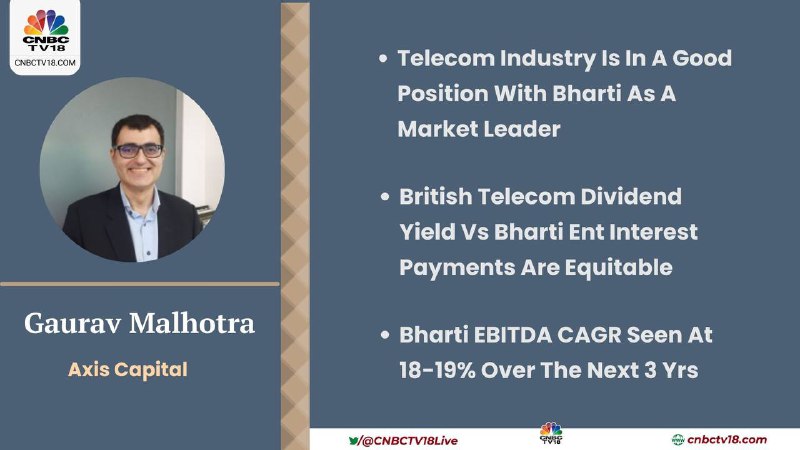 CNBC TV18
CNBCTV18.COM

Gaurav Malhotra
Axis Capital

• Telecom Industry Is In A Good Position With Bharti As A Market Leader

• British Telecom Dividend Yield Vs Bharti Ent Interest Payments Are Equitable

• Bharti EBITDA CAGR Seen At 18-19% Over The Next 3 Yrs

/@CNBCTV18Live
CNBC TV18
cnbctv18.com